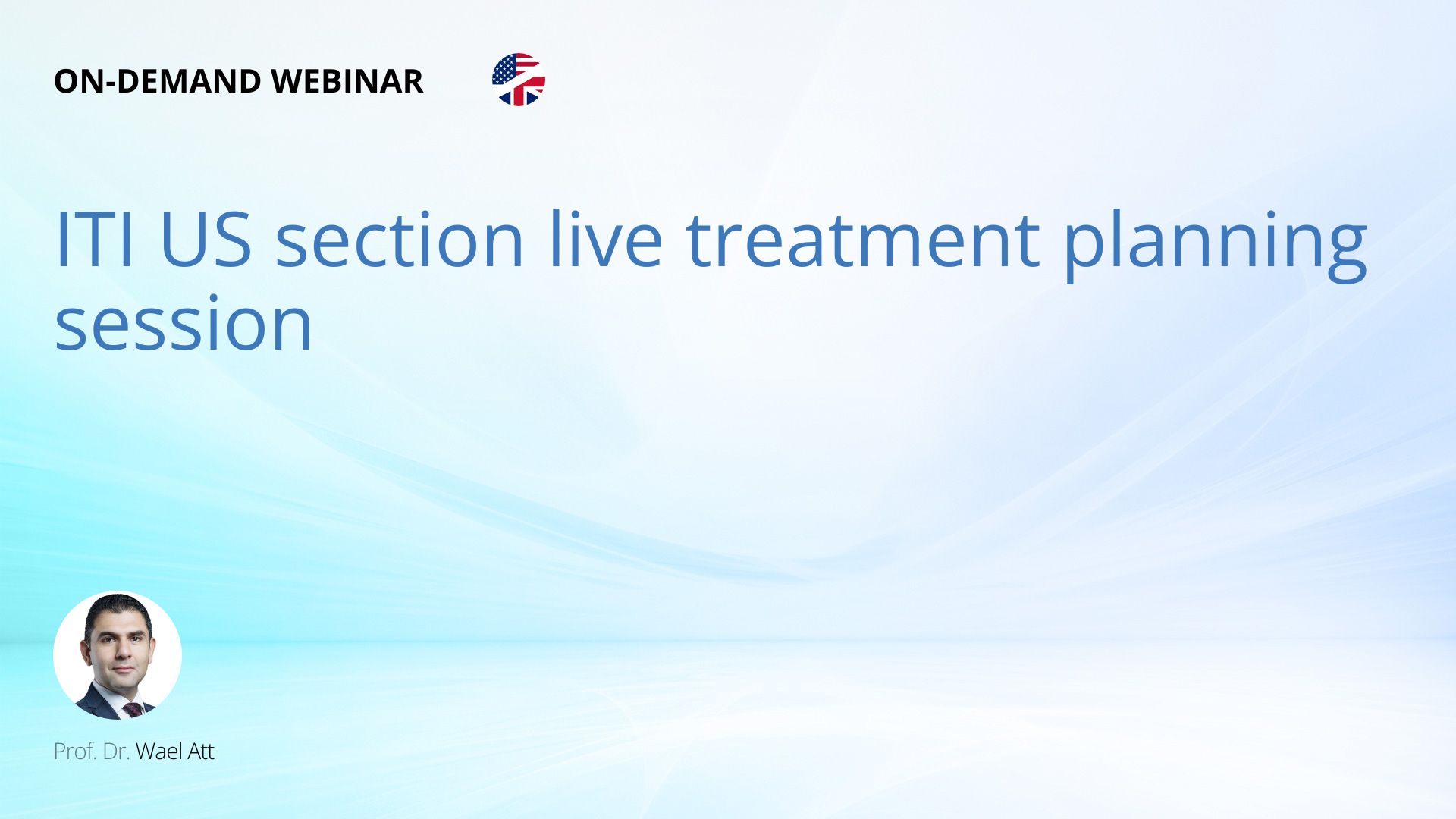 ON-DEMAND WEBINAR

ITI US section live treatment planning session

Prof. Dr. Wael Att